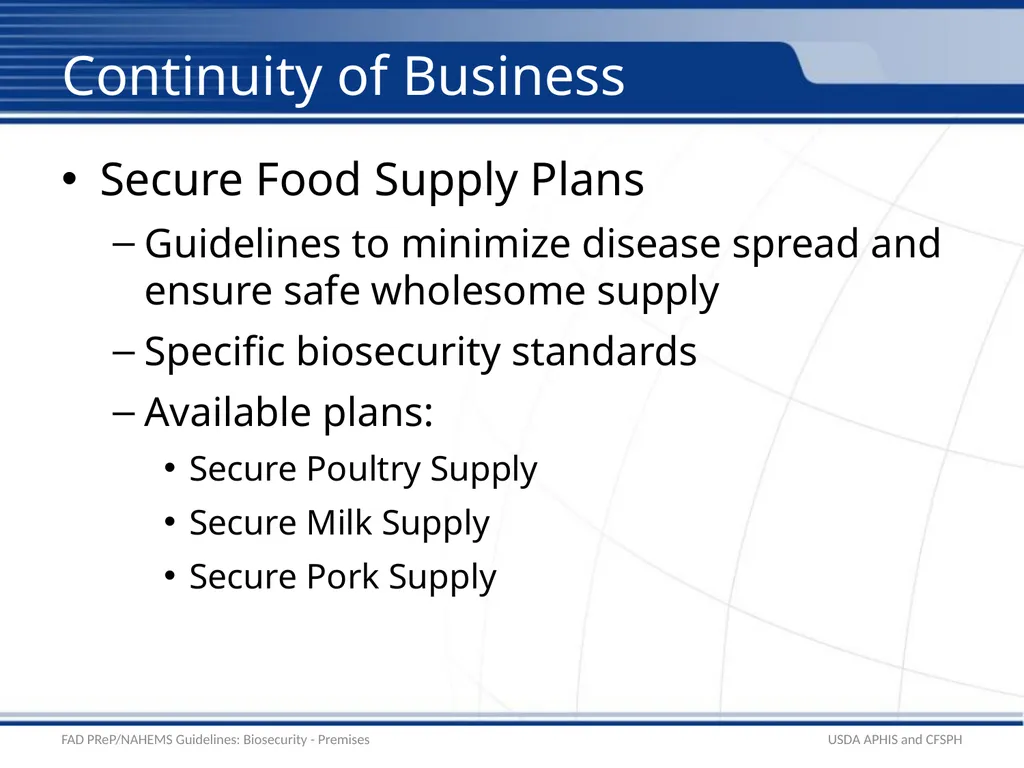 Continuity of Business

• Secure Food Supply Plans

– Guidelines to minimize disease spread and ensure safe wholesome supply

– Specific biosecurity standards

– Available plans:

• Secure Poultry Supply

• Secure Milk Supply

• Secure Pork Supply

FAD PReP/NAHEMS Guidelines: Biosecurity - Premises

USDA APHIS and CFSPH